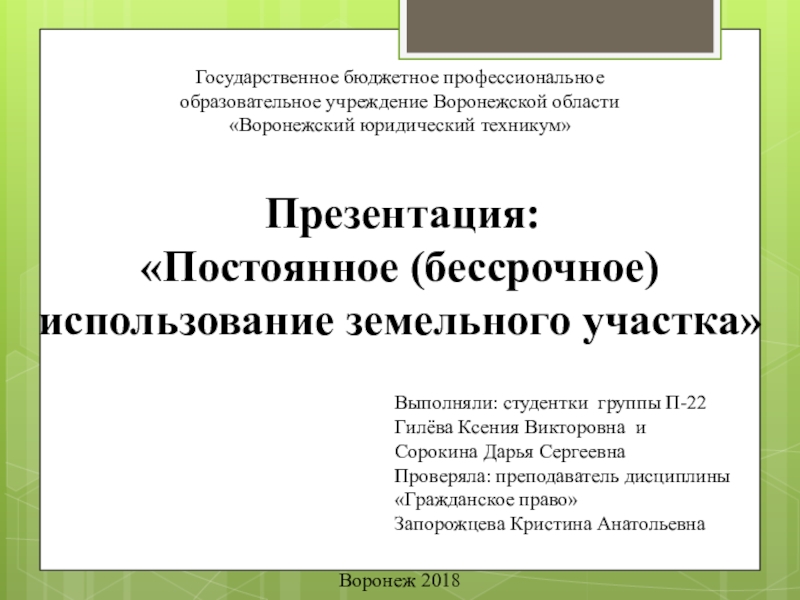 Государственное бюджетное профессиональное образовательное учреждение Воронежской области «Воронежский юридический техникум»

Презентация:
«Постоянное (бессрочное) использование земельного участка»

Выполняли: студентки группы П-22
Гилёва Ксения Викторовна и
Сорокина Дарья Сергеевна
Проверяла: преподаватель дисциплины «Гражданское право»
Запорожцева Кристина Анатольевна

Воронеж 2018